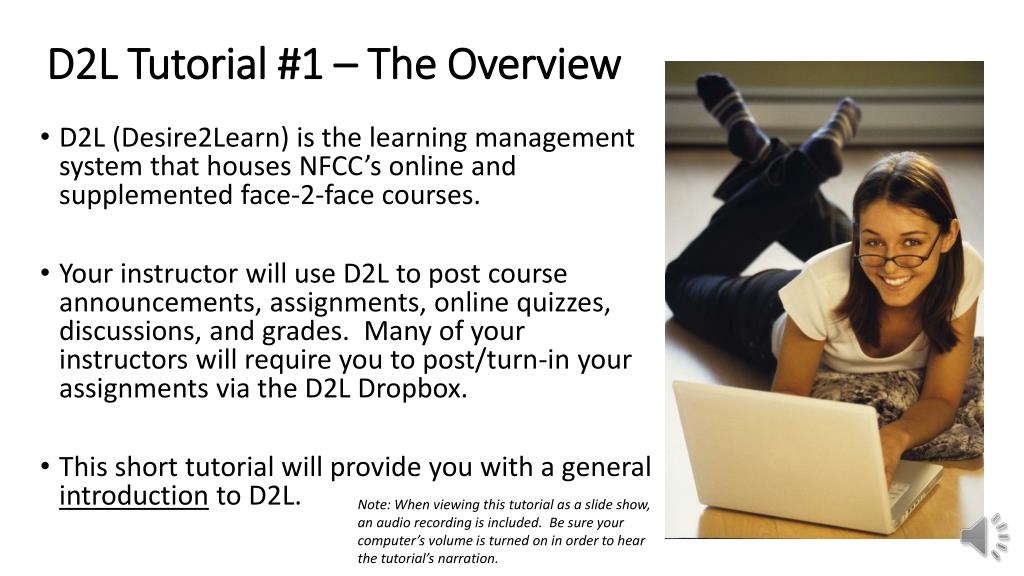 D2L Tutorial #1 – The Overview

• D2L (Desire2Learn) is the learning management system that houses NFCC's online and supplemented face-2-face courses.

• Your instructor will use D2L to post course announcements, assignments, online quizzes, discussions, and grades. Many of your instructors will require you to post/turn-in your assignments via the D2L Dropbox.

• This short tutorial will provide you with a general introduction to D2L.

Note: When viewing this tutorial as a slide show, an audio recording is included. Be sure your computer's volume is turned on in order to hear the tutorial's narration.